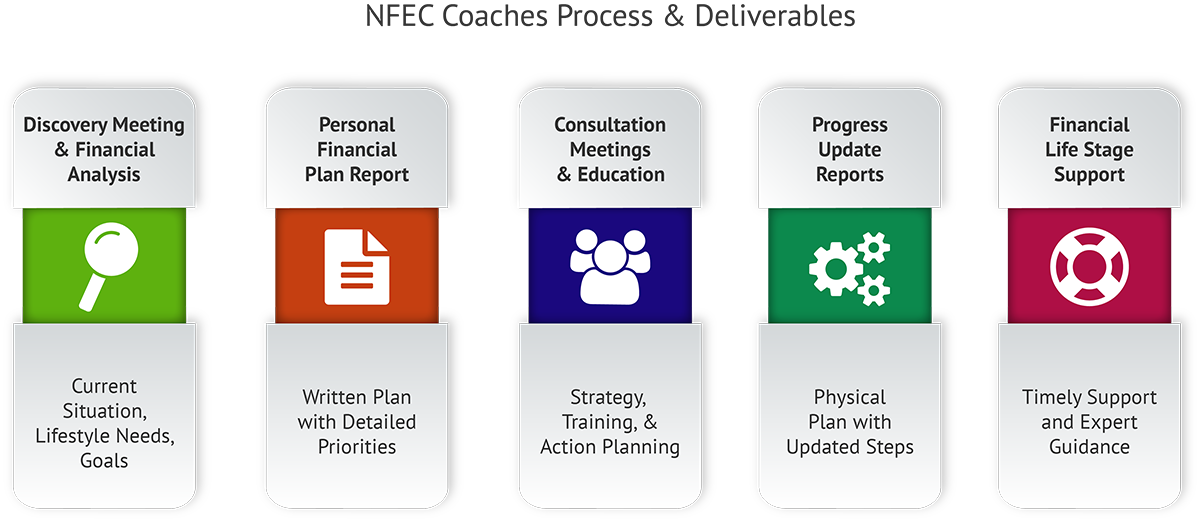 NFEC Coaches Process & Deliverables

Discovery Meeting & Financial Analysis

Current Situation, Lifestyle Needs, Goals

Personal Financial Plan Report

Written Plan with Detailed Priorities

Consultation Meetings & Education

Strategy, Training, & Action Planning

Progress Update Reports

Physical Plan with Updated Steps

Financial Life Stage Support

Timely Support and Expert Guidance